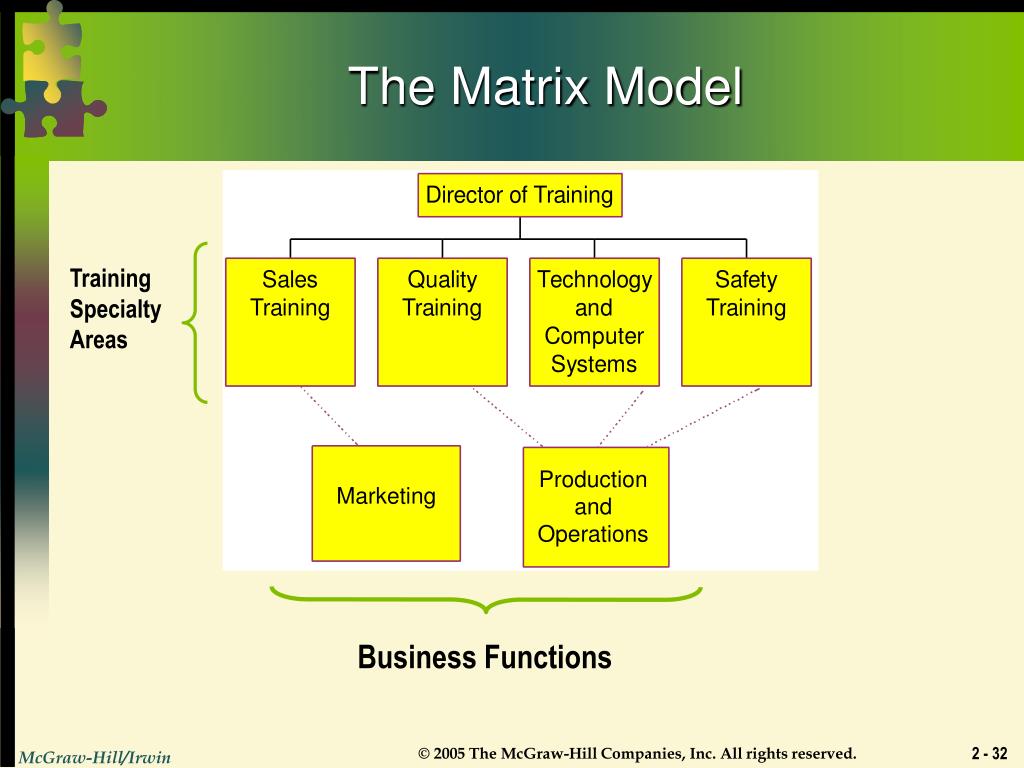 The Matrix Model

Director of Training

Training Specialty Areas

Sales Training

Quality Training

Technology and Computer Systems

Safety Training

Marketing

Production and Operations

Business Functions

McGraw-Hill/Irwin

© 2005 The McGraw-Hill Companies, Inc. All rights reserved.

2 - 32